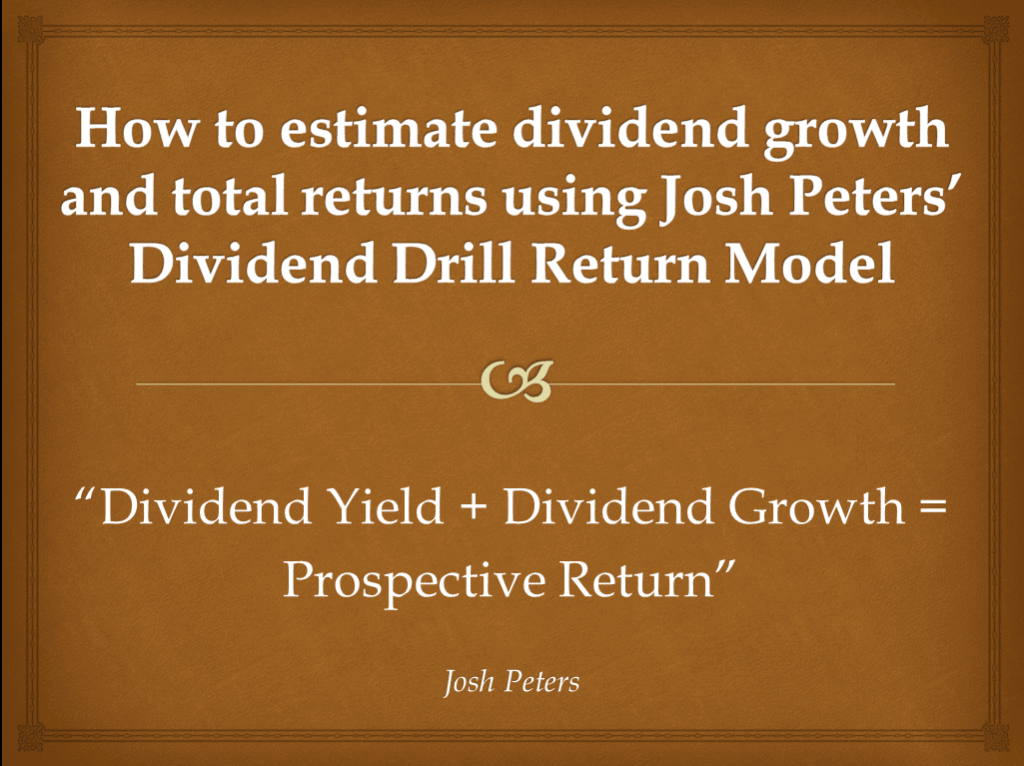 How to estimate dividend growth and total returns using Josh Peters' Dividend Drill Return Model

"Dividend Yield + Dividend Growth = Prospective Return"

Josh Peters